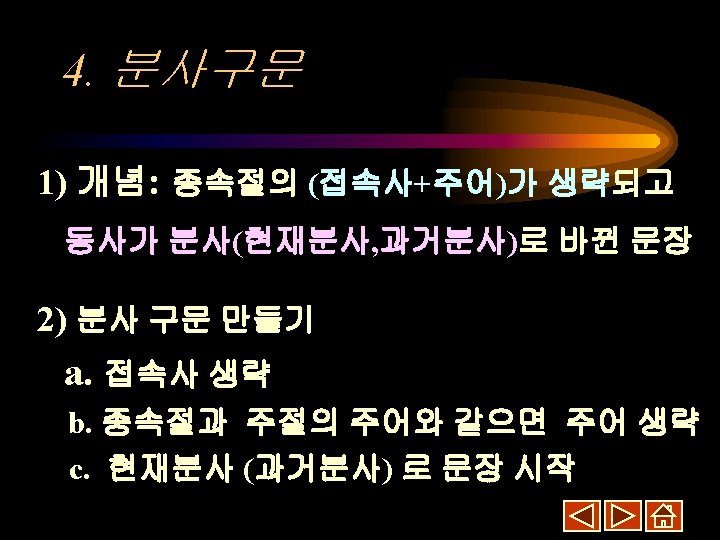 4. 분사구문

1) 개념: 종속절의 (접속사+주어)가 생략되고 동사가 분사(현재분사,과거분사)로 바뀐 문장

2) 분사 구문 만들기

a. 접속사 생략

b. 종속절과 주절의 주어와 같으면 주어 생략

c. 현재분사 (과거분사) 로 문장 시작